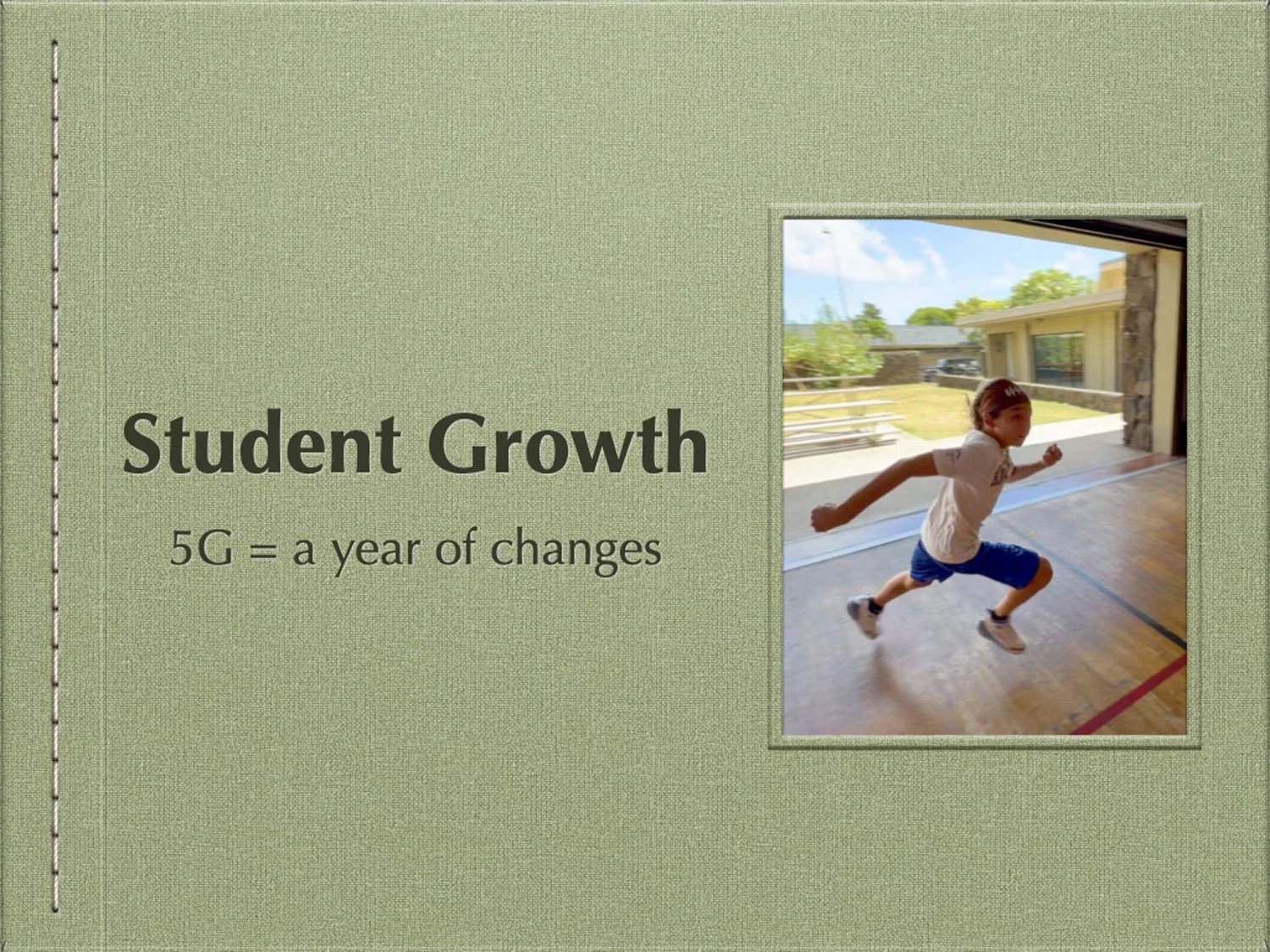 Student Growth

5G = a year of changes